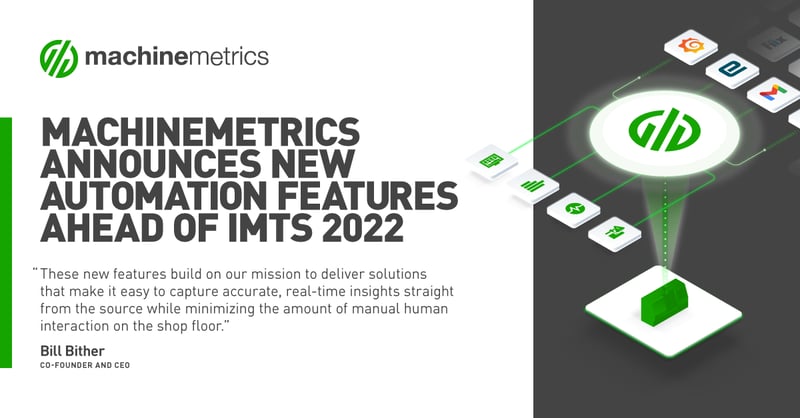 machinemetrics

MACHINEMETRICS ANNOUNCES NEW AUTOMATION FEATURES AHEAD OF IMTS 2022

"These new features build on our mission to deliver solutions that make it easy to capture accurate, real-time insights straight from the source while minimizing the amount of manual human interaction on the shop floor."

Bill Bither
CO-FOUNDER AND CEO